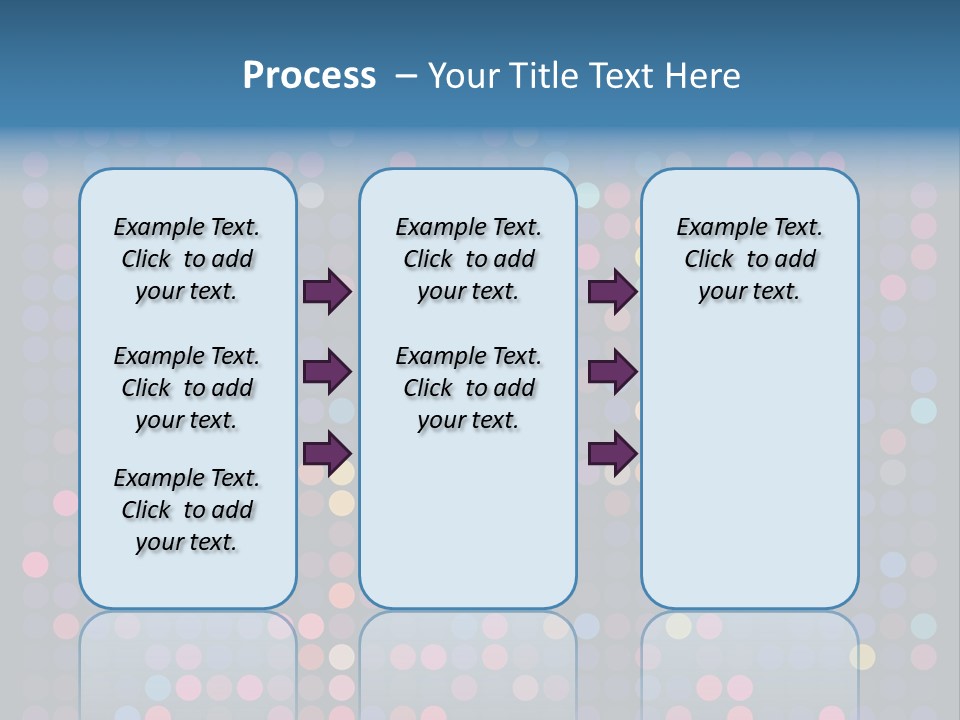 Process – Your Title Text Here

Example Text. Click to add your text.

Example Text. Click to add your text.

Example Text. Click to add your text.

Example Text. Click to add your text.

Example Text. Click to add your text.

Example Text. Click to add your text.